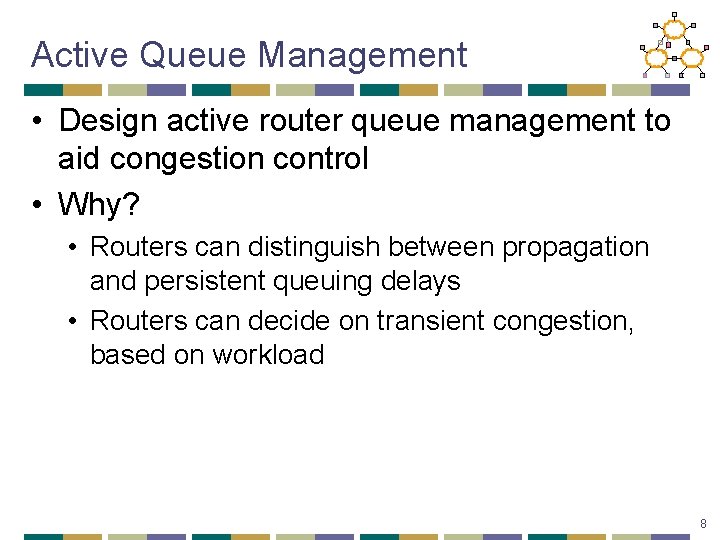 Active Queue Management

• Design active router queue management to aid congestion control

• Why?

• Routers can distinguish between propagation and persistent queuing delays

• Routers can decide on transient congestion, based on workload

8